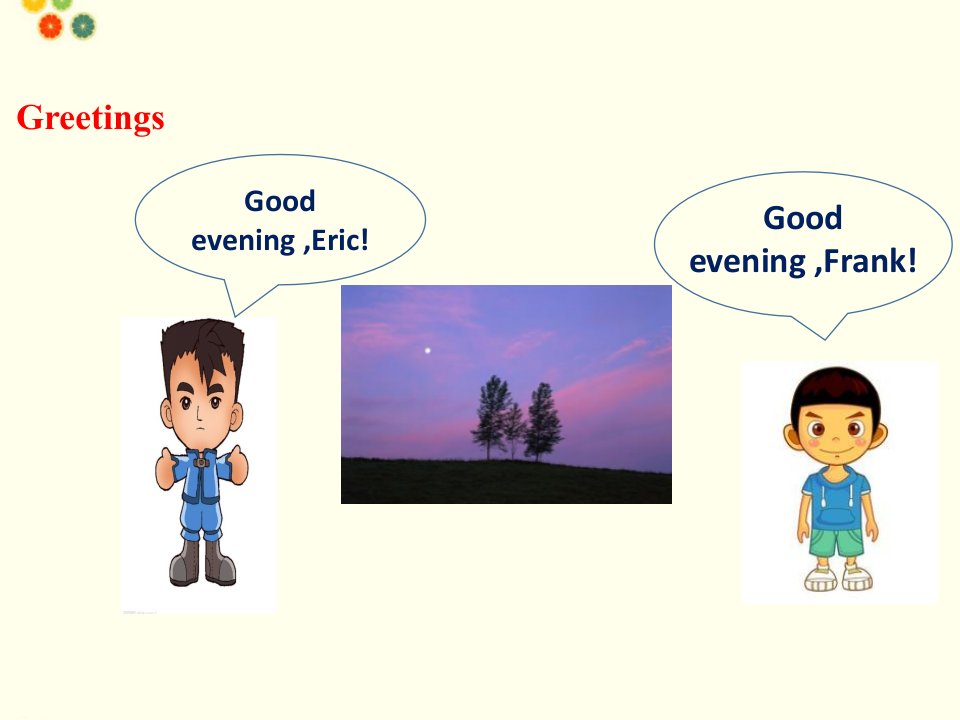 Greetings

Good evening ,Eric!

Good evening ,Frank!